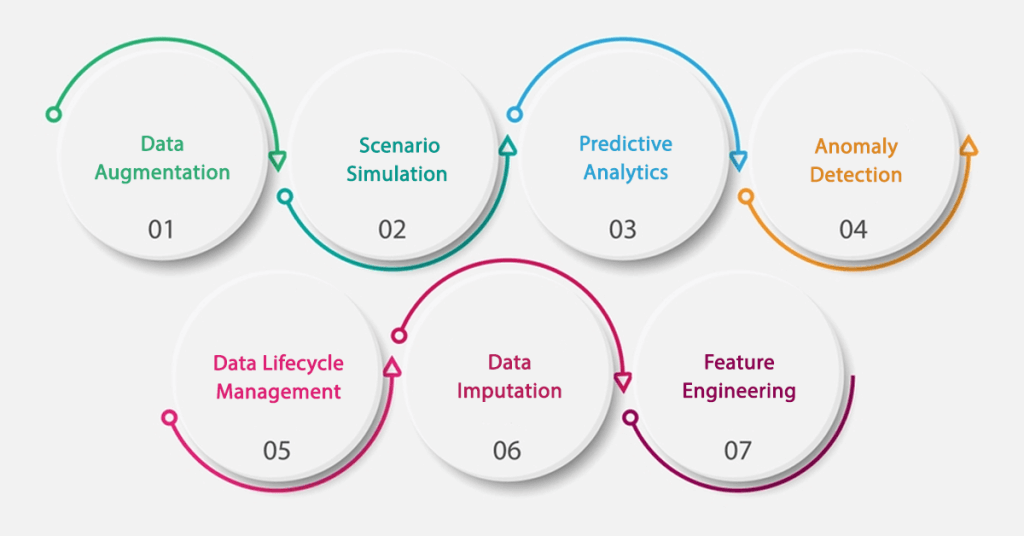 Data Augmentation
01

Scenario Simulation
02

Predictive Analytics
03

Anomaly Detection
04

Data Lifecycle Management
05

Data Imputation
06

Feature Engineering
07